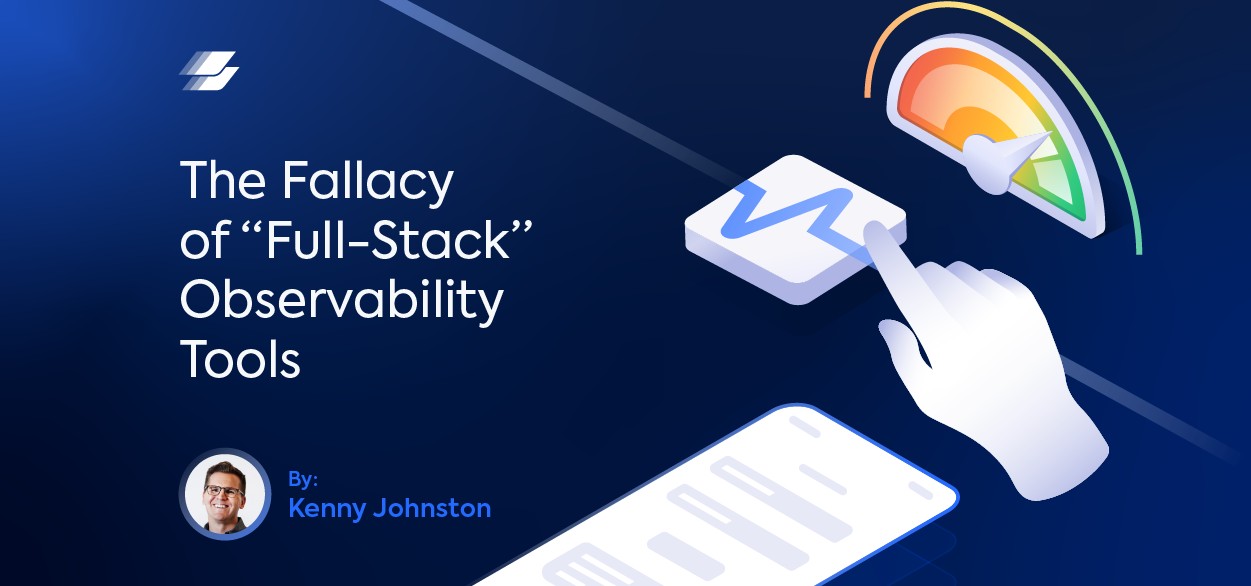 The Fallacy of “Full-Stack” Observability Tools

By:
Kenny Johnston